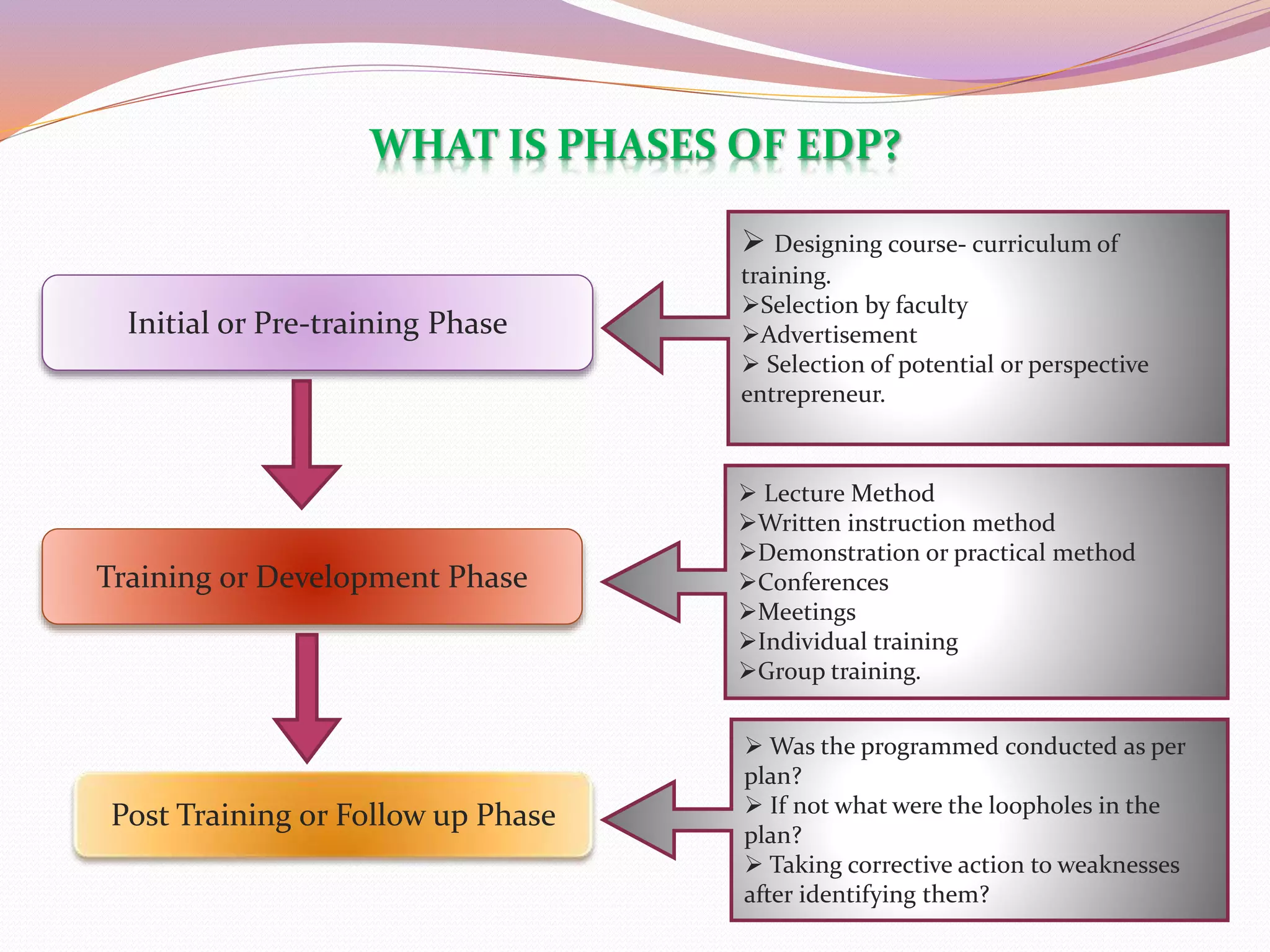 WHAT IS PHASES OF EDP?

Initial or Pre-training Phase

➢ Designing course- curriculum of training.
➢Selection by faculty
➢Advertisement
➢ Selection of potential or perspective entrepreneur.

Training or Development Phase

➢ Lecture Method
➢Written instruction method
➢Demonstration or practical method
➢Conferences
➢Meetings
➢Individual training
➢Group training.

Post Training or Follow up Phase

➢ Was the programmed conducted as per plan?
➢ If not what were the loopholes in the plan?
➢ Taking corrective action to weaknesses after identifying them?